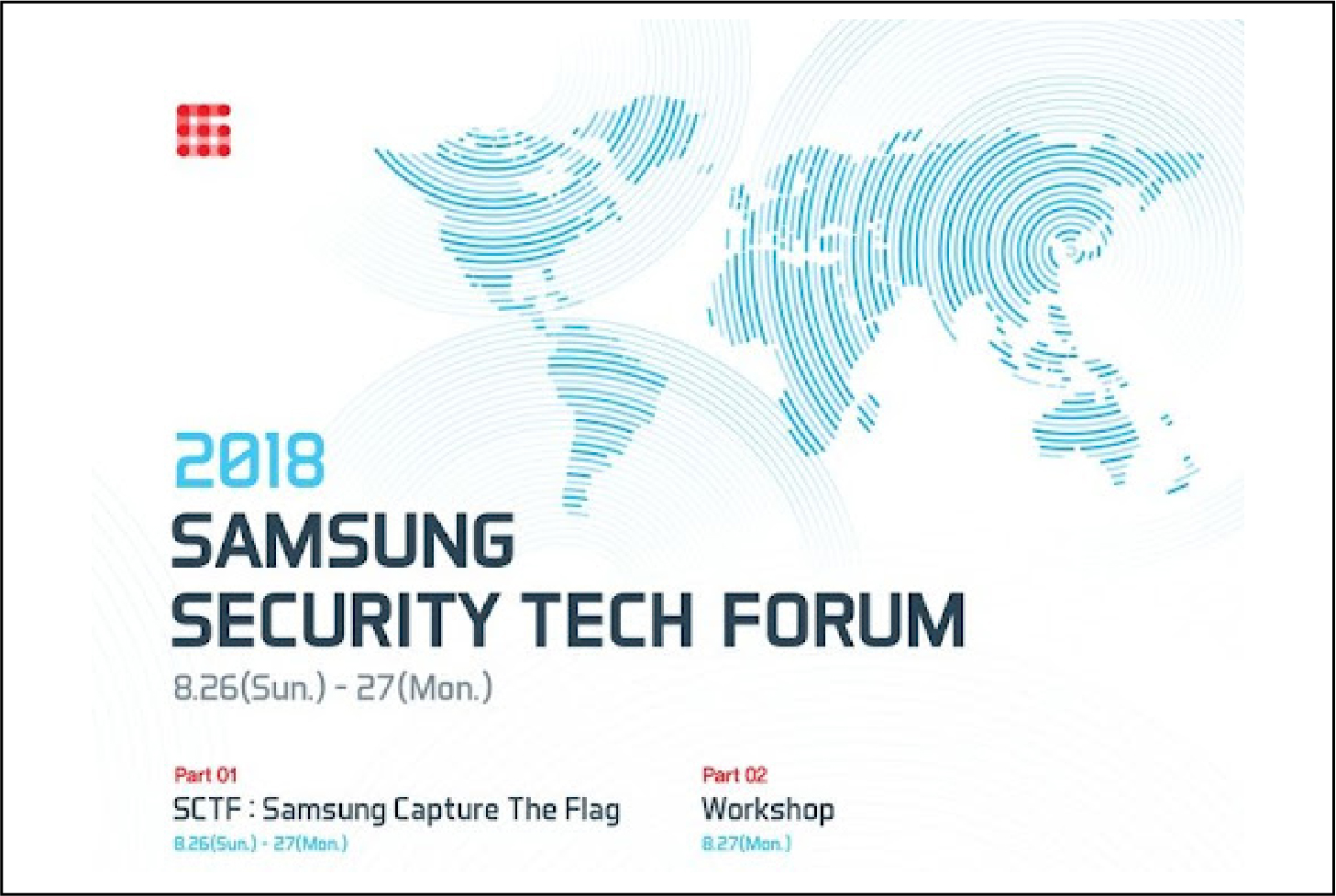 2018
SAMSUNG
SECURITY TECH FORUM
8.26(Sun.) - 27(Mon.)

Part 01
SCTF : Samsung Capture The Flag
8.26(Sun.) - 27(Mon.)

Part 02
Workshop
8.27(Mon.)